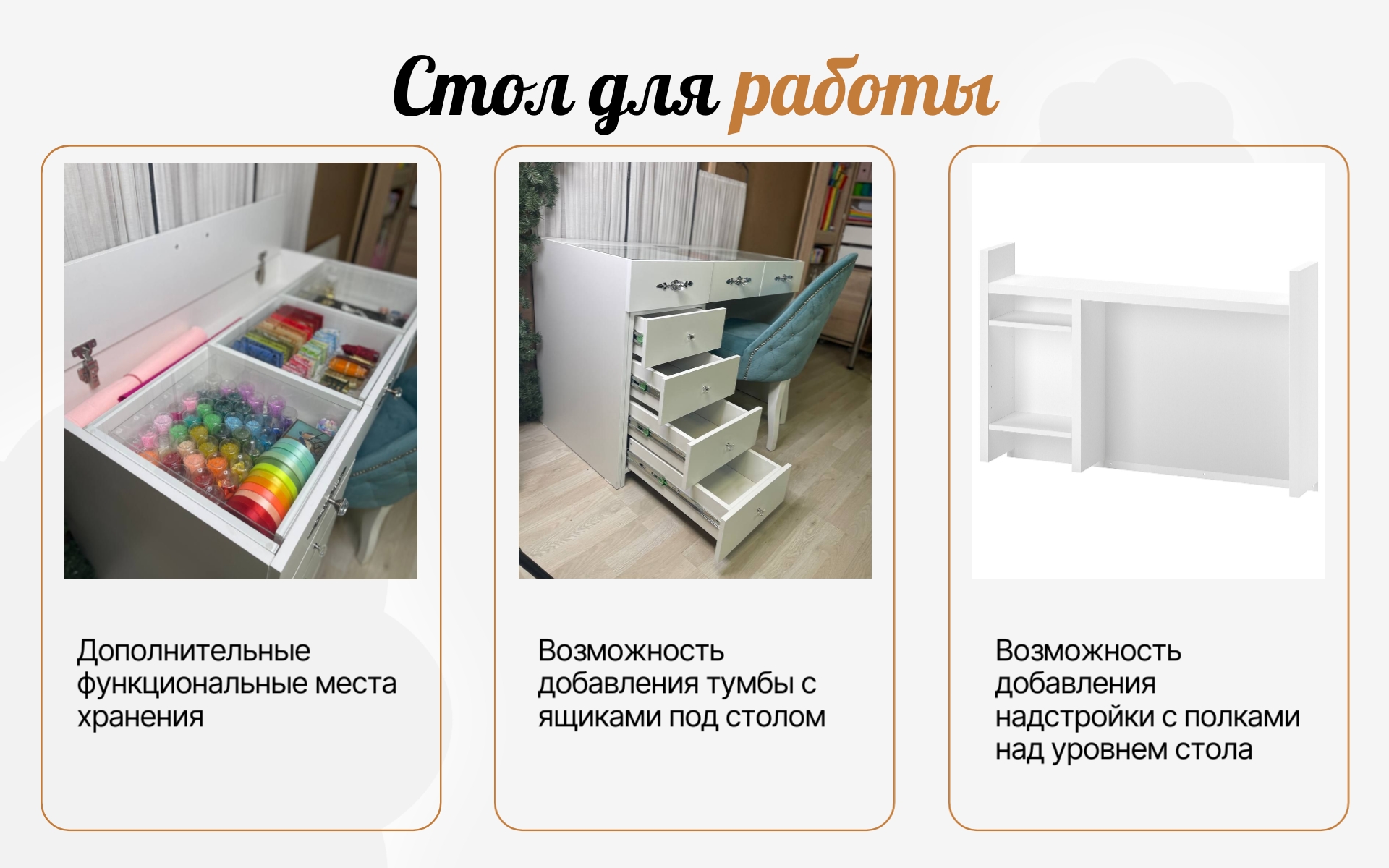 Стол для работы

Дополнительные функциональные места хранения

Возможность добавления тумбы с ящиками под столом

Возможность добавления надстройки с полками над уровнем стола